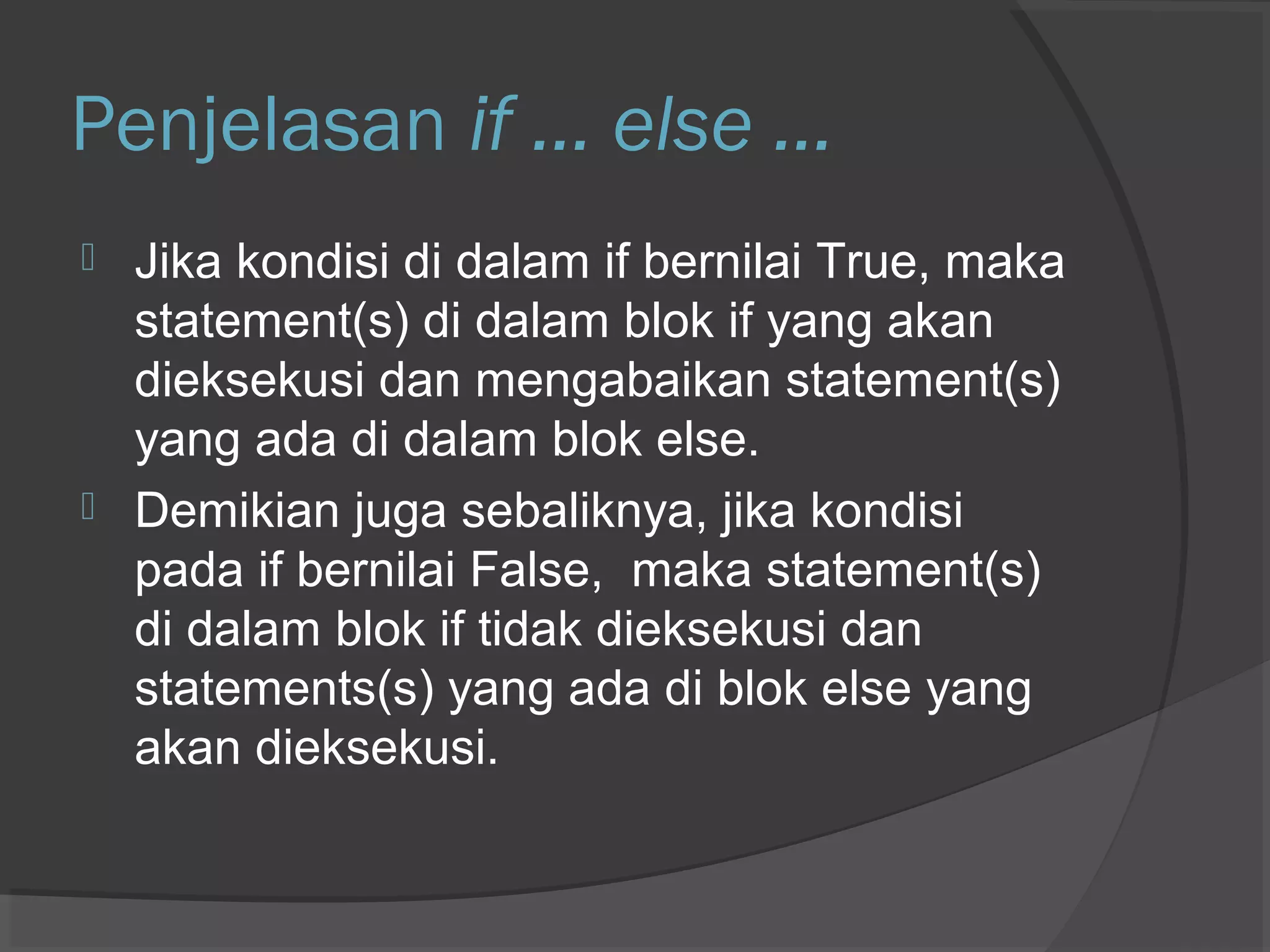 Penjelasan if ... else ...

Jika kondisi di dalam if bernilai True, maka statement(s) di dalam blok if yang akan dieksekusi dan mengabaikan statement(s) yang ada di dalam blok else.

Demikian juga sebaliknya, jika kondisi pada if bernilai False, maka statement(s) di dalam blok if tidak dieksekusi dan statements(s) yang ada di blok else yang akan dieksekusi.